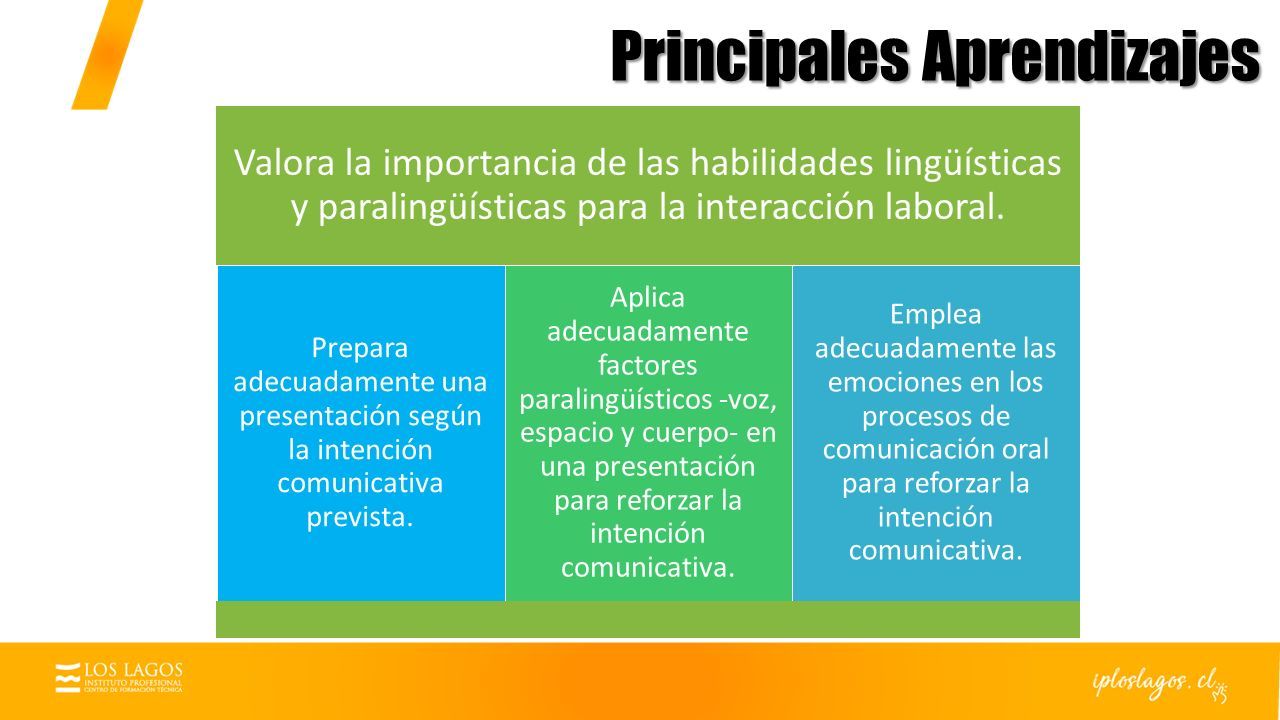 Principales Aprendizajes

Valora la importancia de las habilidades lingüísticas y paralingüísticas para la interacción laboral.

Prepara adecuadamente una presentación según la intención comunicativa prevista.

Aplica adecuadamente factores paralingüísticos -voz, espacio y cuerpo- en una presentación para reforzar la intención comunicativa.

Emplea adecuadamente las emociones en los procesos de comunicación oral para reforzar la intención comunicativa.

LOS LAGOS
INSTITUTO PROFESIONAL
CENTRO DE FORMACIÓN TÉCNICA

iploslagos.cl